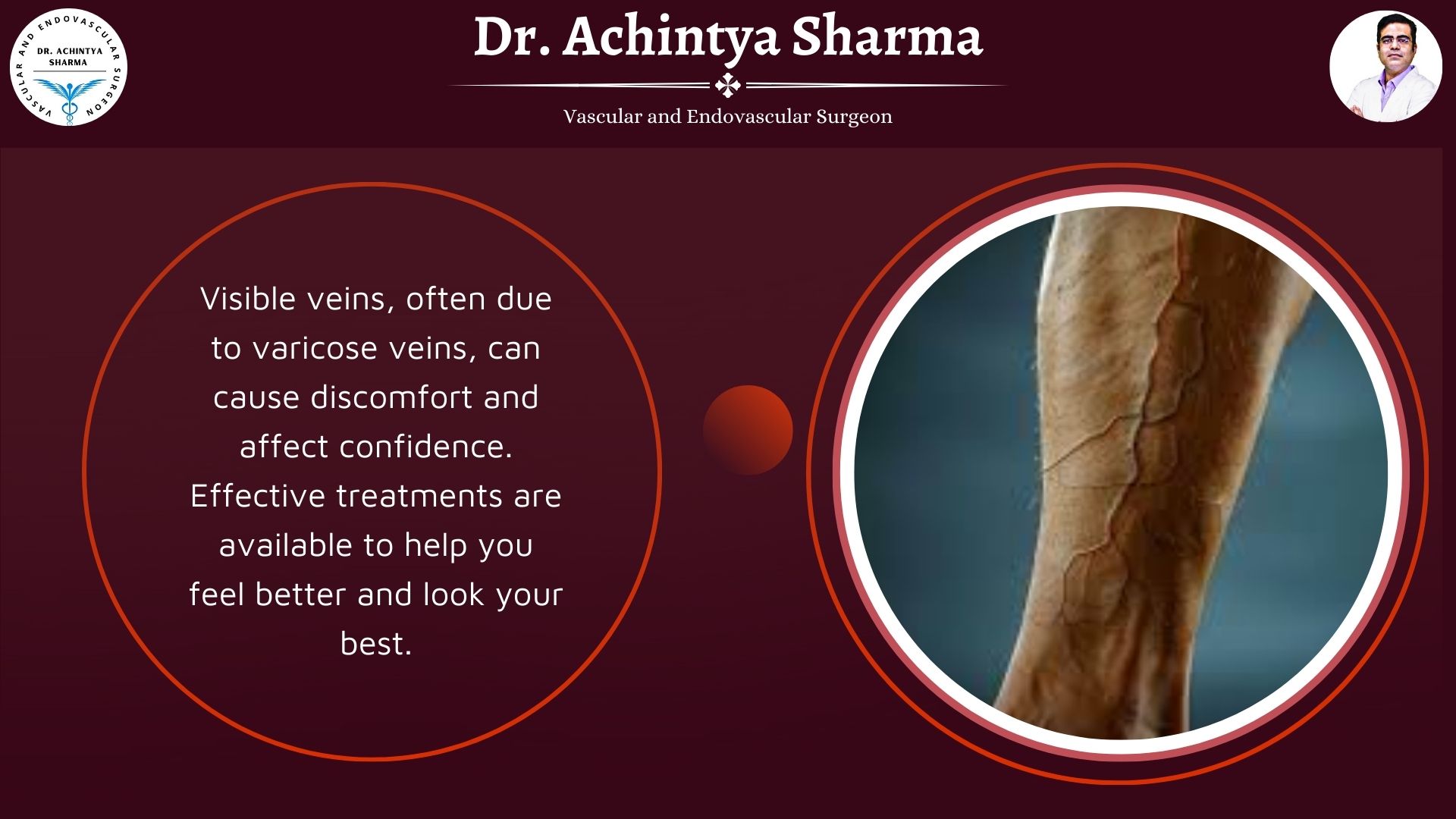 VASCULAR AND ENDOVASCULAR SURGEON
DR. ACHINTYA SHARMA

Dr. Achintya Sharma

Vascular and Endovascular Surgeon

Visible veins, often due to varicose veins, can cause discomfort and affect confidence. Effective treatments are available to help you feel better and look your best.